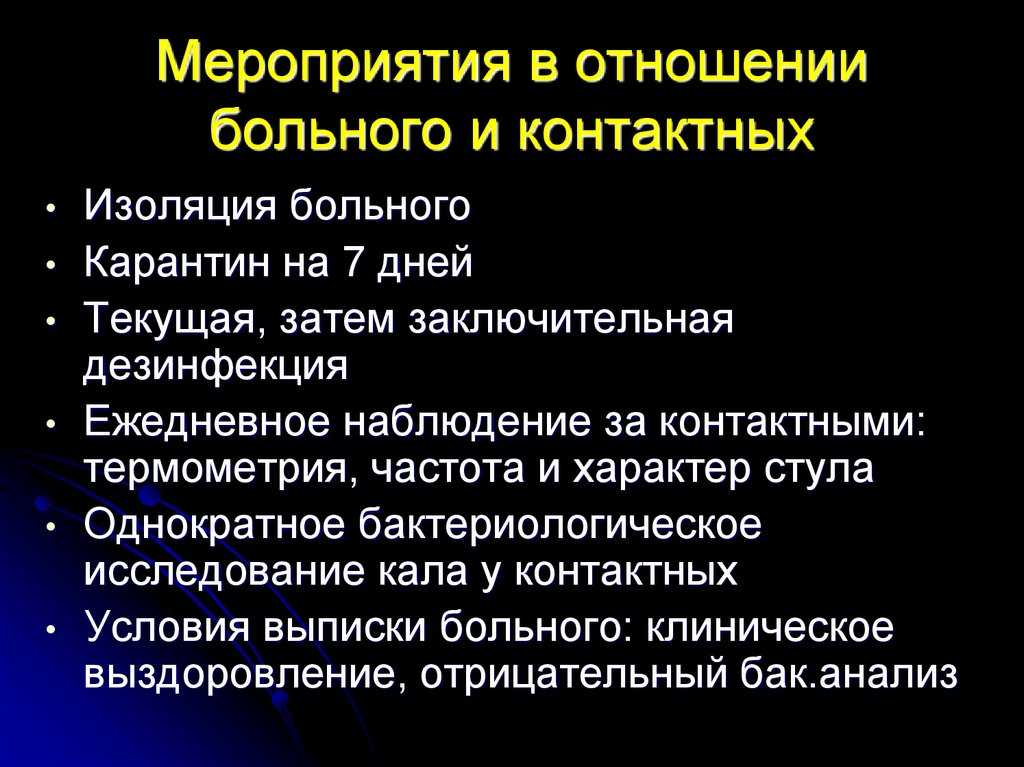 Мероприятия в отношении больного и контактных

• Изоляция больного
• Карантин на 7 дней
• Текущая, затем заключительная дезинфекция
• Ежедневное наблюдение за контактными: термометрия, частота и характер стула
• Однократное бактериологическое исследование кала у контактных
• Условия выписки больного: клиническое выздоровление, отрицательный бак.анализ